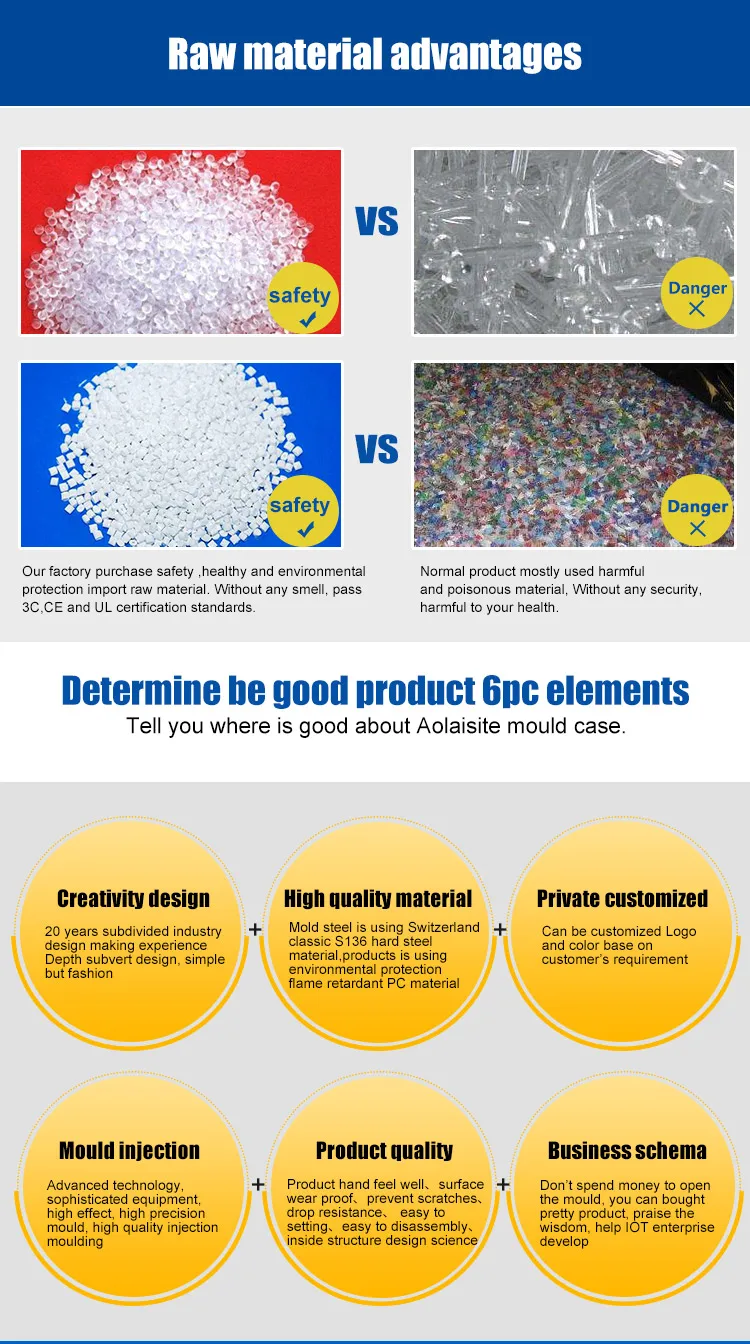 Raw material advantages

safety

VS

Danger

safety

VS

Danger

Our factory purchase safety ,healthy and environmental protection import raw material. Without any smell, pass 3C,CE and UL certification standards.

Normal product mostly used harmful and poisonous material, Without any security, harmful to your health.

Determine be good product 6pc elements
Tell you where is good about Aolaisite mould case.

Creativity design
20 years subdivided industry design making experience Depth subvert design, simple but fashion

+

High quality material
Mold steel is using Switzerland classic S136 hard steel material,products is using environmental protection flame retardant PC material

+

Private customized
Can be customized Logo and color base on customer's requirement

Mould injection
Advanced technology, sophisticated equipment, high effect, high precision mould, high quality injection moulding

+

Product quality
Product hand feel well、surface wear proof、prevent scratches、drop resistance、 easy to setting、easy to disassembly、inside structure design science

+

Business schema
Don't spend money to open the mould, you can bought pretty product, praise the wisdom, help IOT enterprise develop